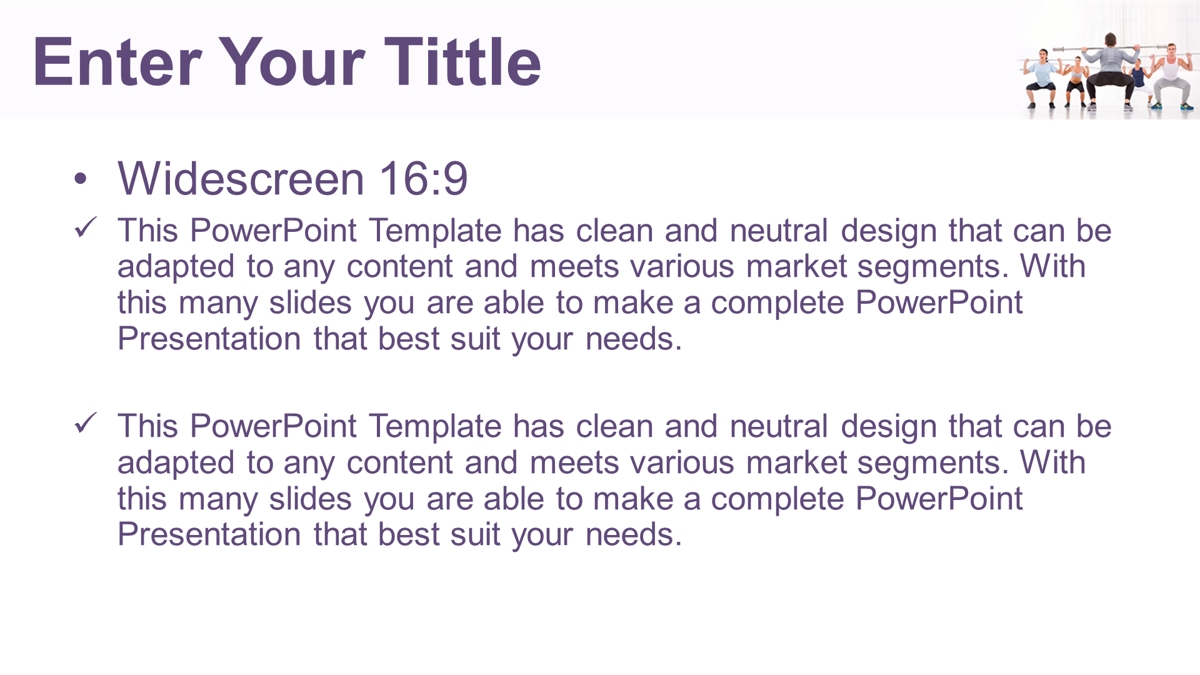 Enter Your Tittle

• Widescreen 16:9

✓ This PowerPoint Template has clean and neutral design that can be adapted to any content and meets various market segments. With this many slides you are able to make a complete PowerPoint Presentation that best suit your needs.

✓ This PowerPoint Template has clean and neutral design that can be adapted to any content and meets various market segments. With this many slides you are able to make a complete PowerPoint Presentation that best suit your needs.